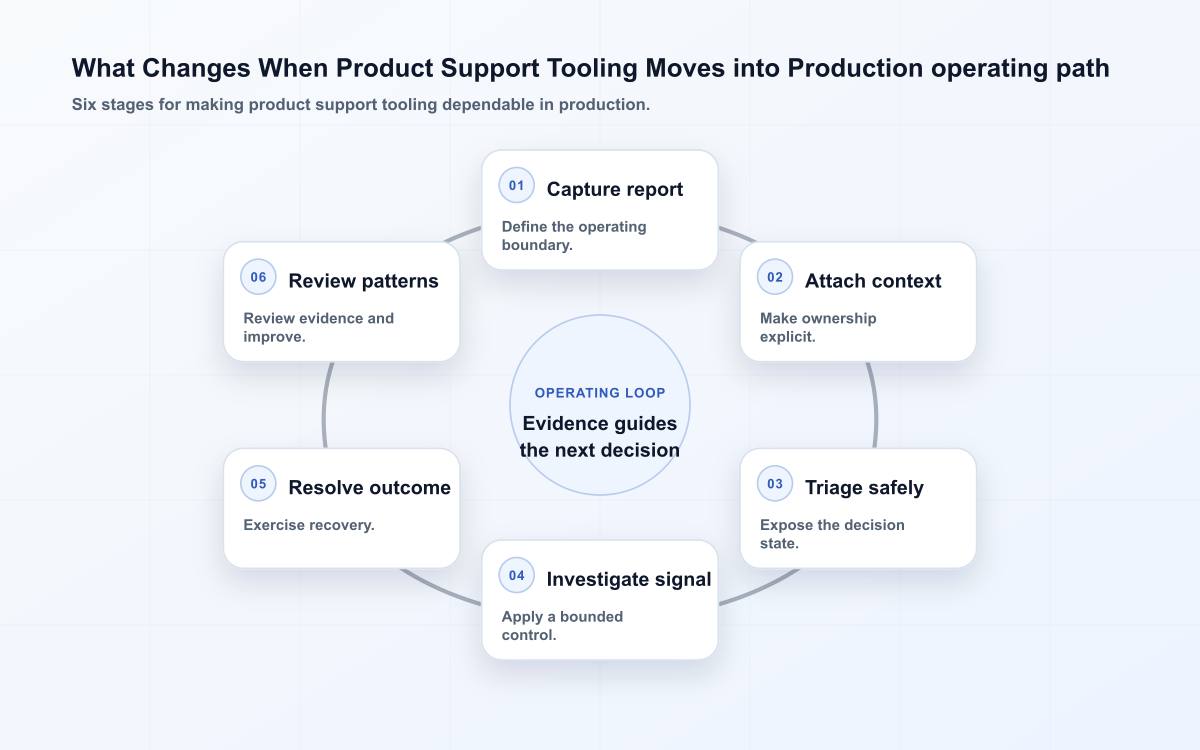 What Changes When Product Support Tooling Moves into Production operating path

Six stages for making product support tooling dependable in production.

01 Capture report

Define the operating boundary.

02 Attach context

Make ownership explicit.

03 Triage safely

Expose the decision state.

04 Investigate signal

Apply a bounded control.

05 Resolve outcome

Exercise recovery.

06 Review patterns

Review evidence and improve.

OPERATING LOOP

Evidence guides the next decision